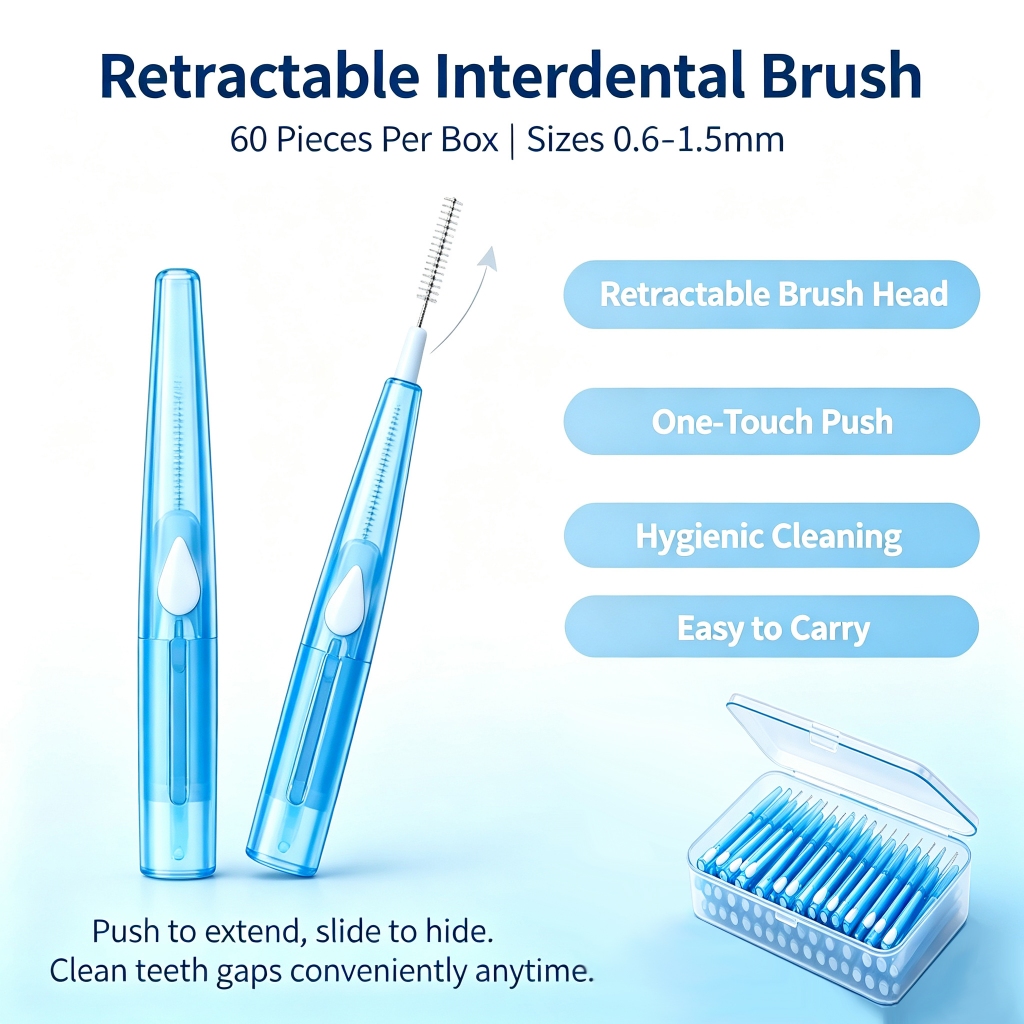 Retractable Interdental Brush

60 Pieces Per Box | Sizes 0.6-1.5mm

Retractable Brush Head

One-Touch Push

Hygienic Cleaning

Easy to Carry

Push to extend, slide to hide.
Clean teeth gaps conveniently anytime.